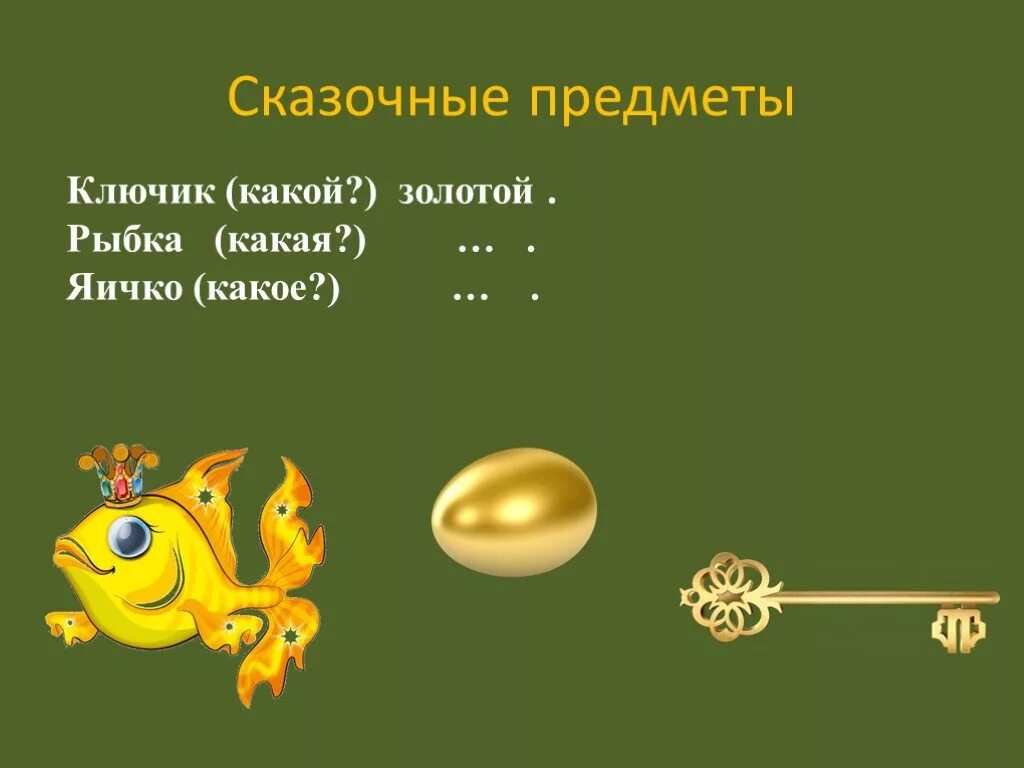 Сказочные предметы

Ключик (какой?) золотой .
Рыбка (какая?) … .
Яичко (какое?) … .